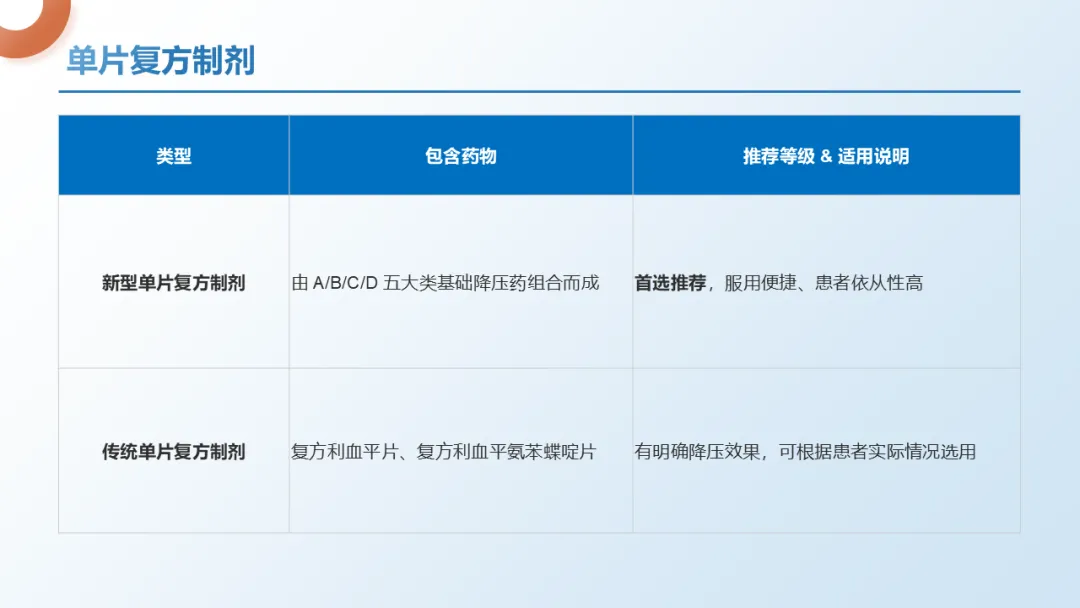 单片复方制剂

| 类型 | 包含药物 | 推荐等级 & 适用说明 |
|---|---|---|
| 新型单片复方制剂 | 由 A/B/C/D 五大类基础降压药组合而成 | 首选推荐，服用便捷、患者依从性高 |
| 传统单片复方制剂 | 复方利血平片、复方利血平氨苯蝶啶片 | 有明确降压效果，可根据患者实际情况选用 |